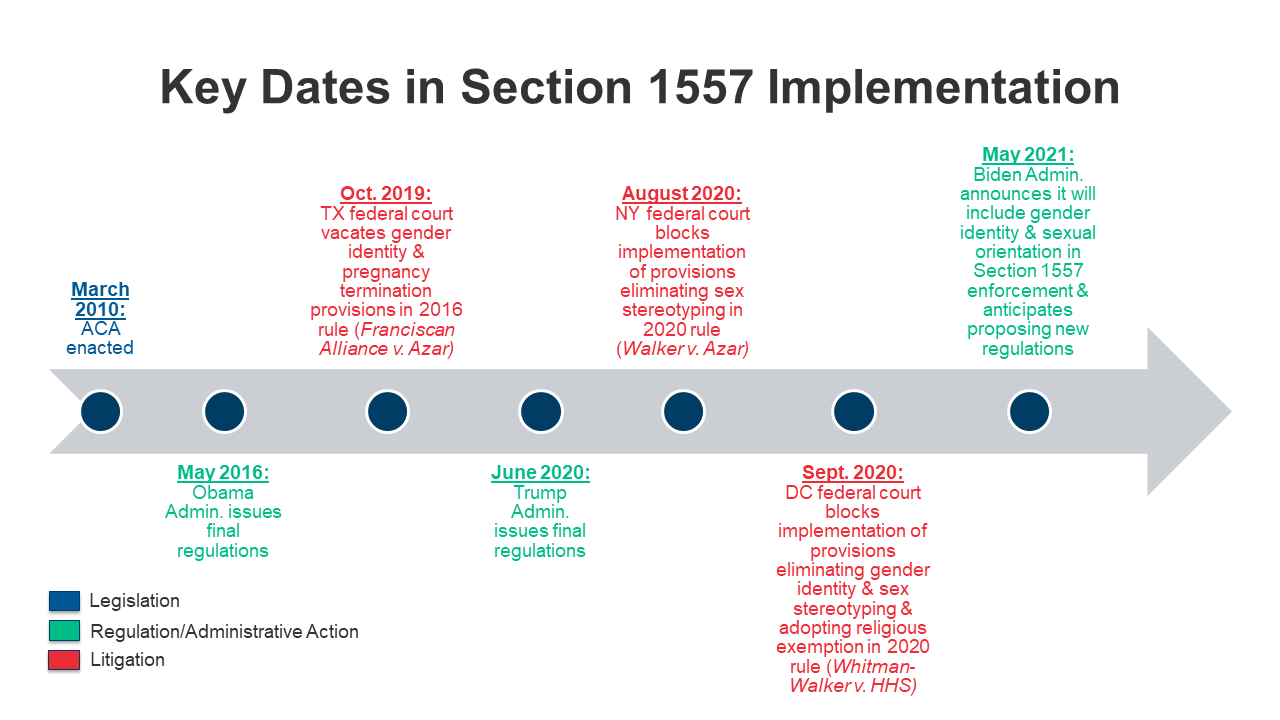 Key Dates in Section 1557 Implementation

March 2010: ACA enacted

May 2016: Obama Admin. issues final regulations

Oct. 2019: TX federal court vacates gender identity & pregnancy termination provisions in 2016 rule (Franciscan Alliance v. Azar)

June 2020: Trump Admin. issues final regulations

August 2020: NY federal court blocks implementation of provisions eliminating sex stereotyping in 2020 rule (Walker v. Azar)

Sept. 2020: DC federal court blocks implementation of provisions eliminating gender identity & sex stereotyping & adopting religious exemption in 2020 rule (Whitman-Walker v. HHS)

May 2021: Biden Admin. announces it will include gender identity & sexual orientation in Section 1557 enforcement & anticipates proposing new regulations

Legislation
Regulation/Administrative Action
Litigation